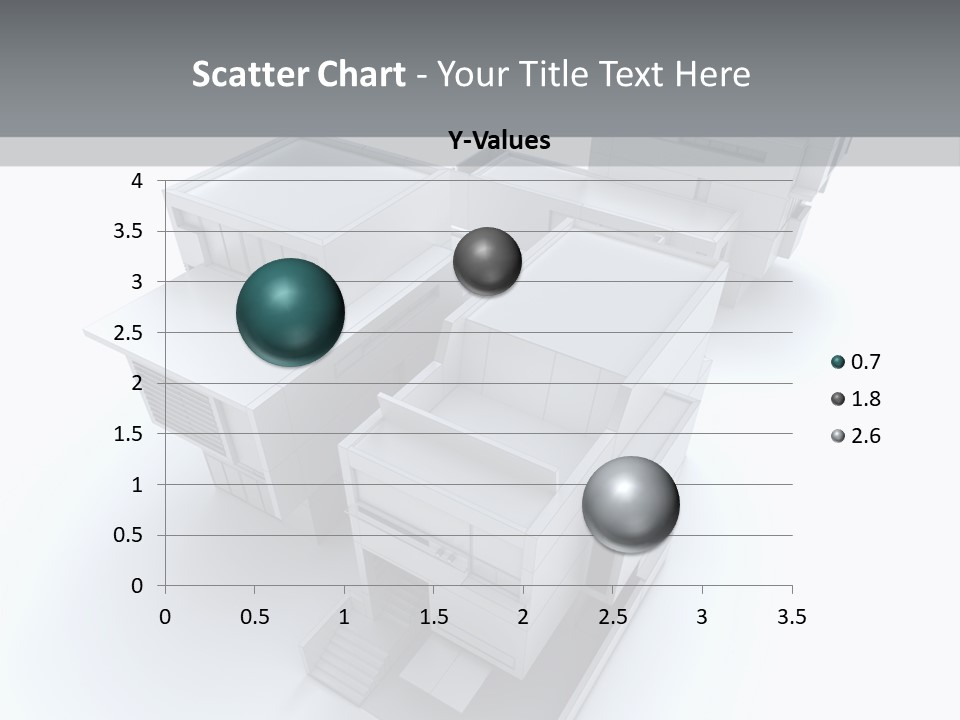 Scatter Chart - Your Title Text Here

Y-Values

4
3.5
3
2.5
2
1.5
1
0.5
0

0 0.5 1 1.5 2 2.5 3 3.5

0.7
1.8
2.6